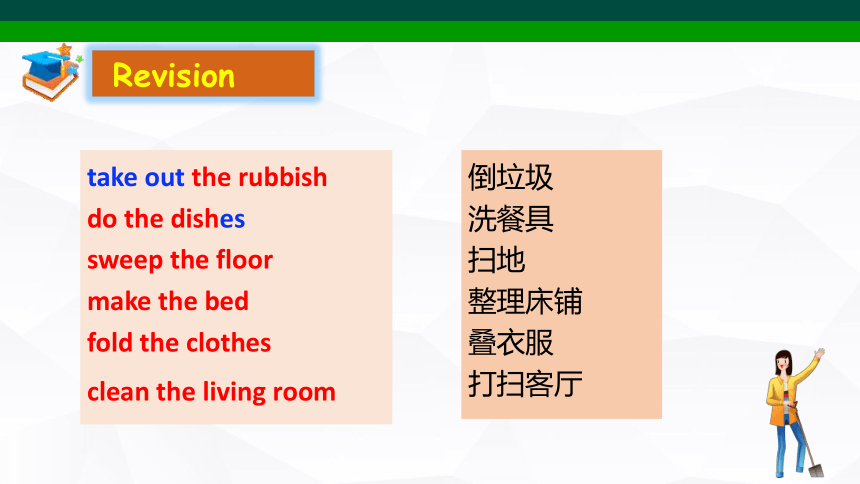 Revision

take out the rubbish
do the dishes
sweep the floor
make the bed
fold the clothes
clean the living room

倒垃圾
洗餐具
扫地
整理床铺
叠衣服
打扫客厅